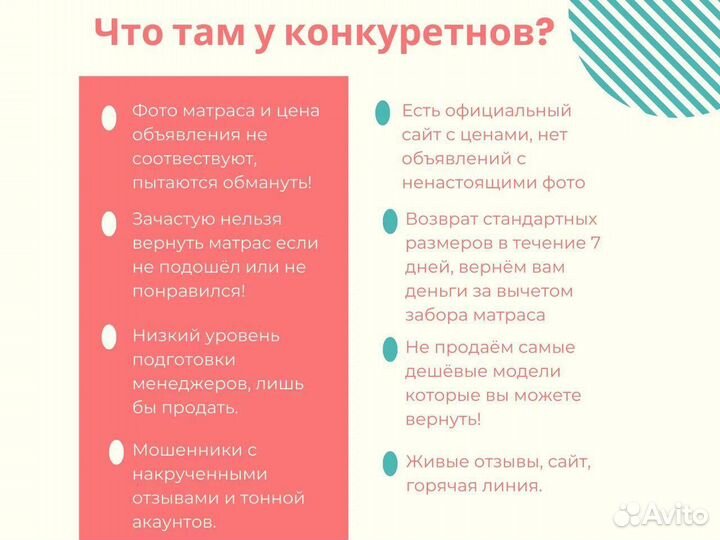 Что там у конкуретнов?

Фото матраса и цена объявления не соотвествуют, пытаются обмануть!

Зачастую нельзя вернуть матрас если не подошёл или не понравился!

Низкий уровень подготовки менеджеров, лишь бы продать.

Мошенники с накрученными отзывами и тонной акаунтов.

Есть официальный сайт с ценами, нет объявлений с ненастоящими фото

Возврат стандартных размеров в течение 7 дней, вернём вам деньги за вычетом забора матраса

Не продаём самые дешёвые модели которые вы можете вернуть!

Живые отзывы, сайт, горячая линия.

Avito